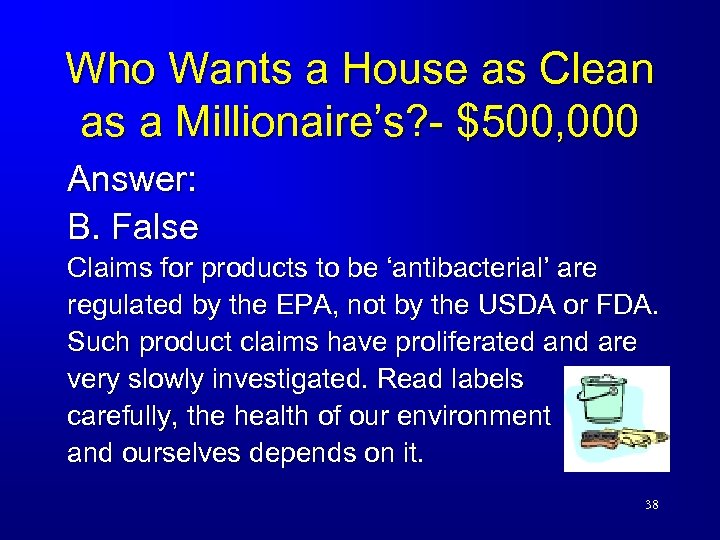 Who Wants a House as Clean as a Millionaire's?- $500,000

Answer:

B. False

Claims for products to be 'antibacterial' are regulated by the EPA, not by the USDA or FDA. Such product claims have proliferated and are very slowly investigated. Read labels carefully, the health of our environment and ourselves depends on it.

38